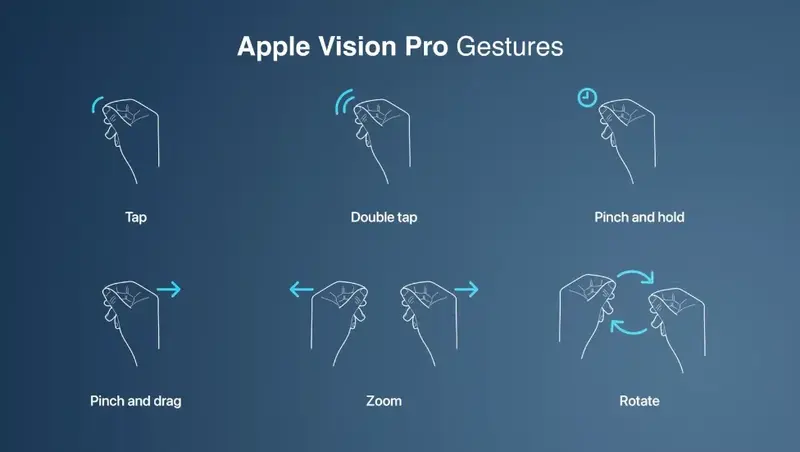 Apple Vision Pro Gestures

Tap

Double tap

Pinch and hold

Pinch and drag

Zoom

Rotate